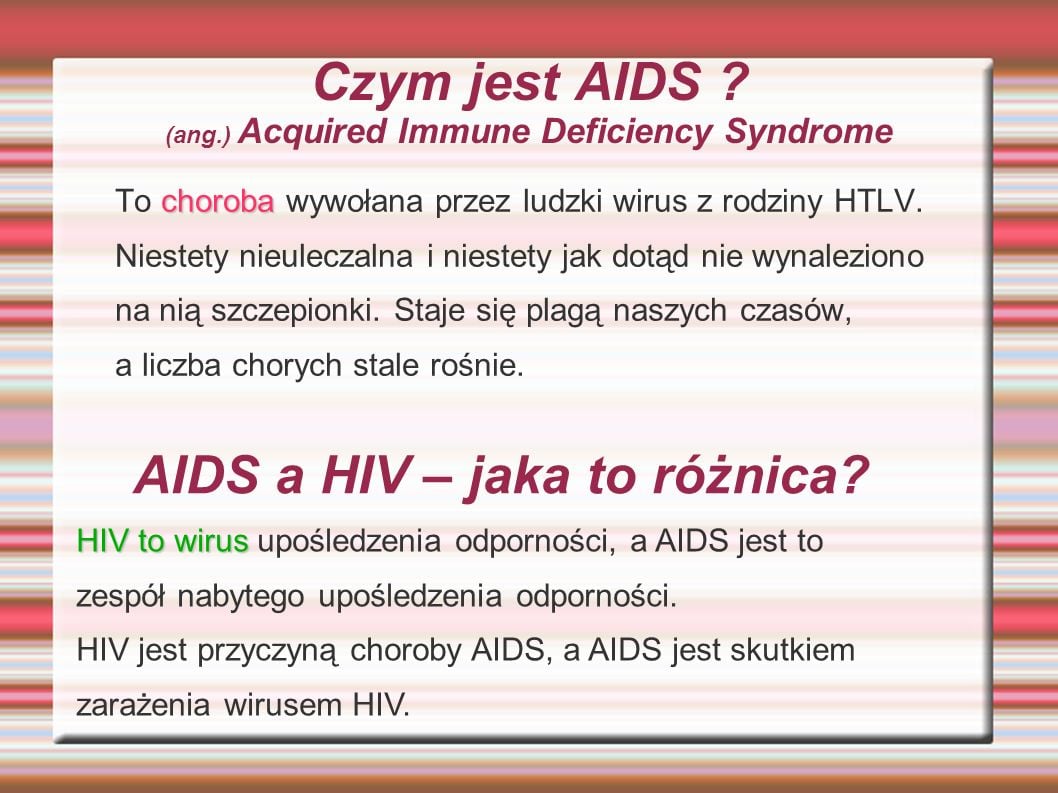 Czym jest AIDS ?
(ang.) Acquired Immune Deficiency Syndrome

To choroba wywołana przez ludzki wirus z rodziny HTLV. Niestety nieuleczalna i niestety jak dotąd nie wynaleziono na nią szczepionki. Staje się plagą naszych czasów, a liczba chorych stale rośnie.

AIDS a HIV – jaka to różnica?

HIV to wirus upośledzenia odporności, a AIDS jest to zespół nabytego upośledzenia odporności.
HIV jest przyczyną choroby AIDS, a AIDS jest skutkiem zarażenia wirusem HIV.